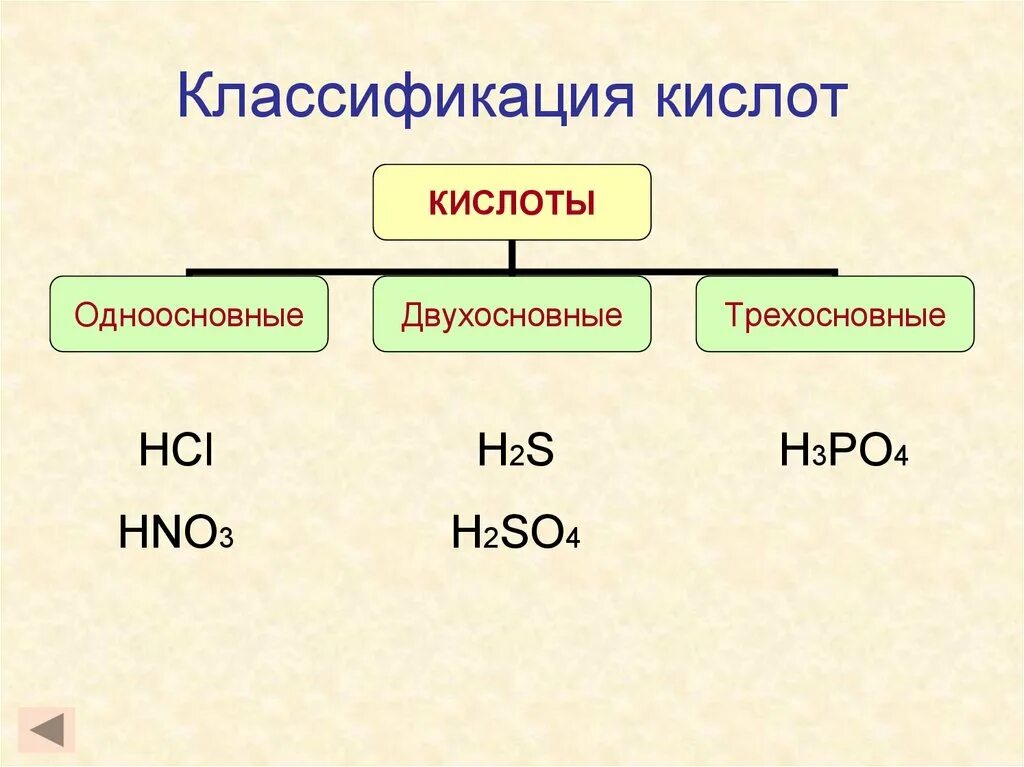 Классификация кислот

КИСЛОТЫ

Одноосновные

Двухосновные

Трехосновные

$HCl$

$HNO_3$

$H_2S$

$H_2SO_4$

$H_3PO_4$